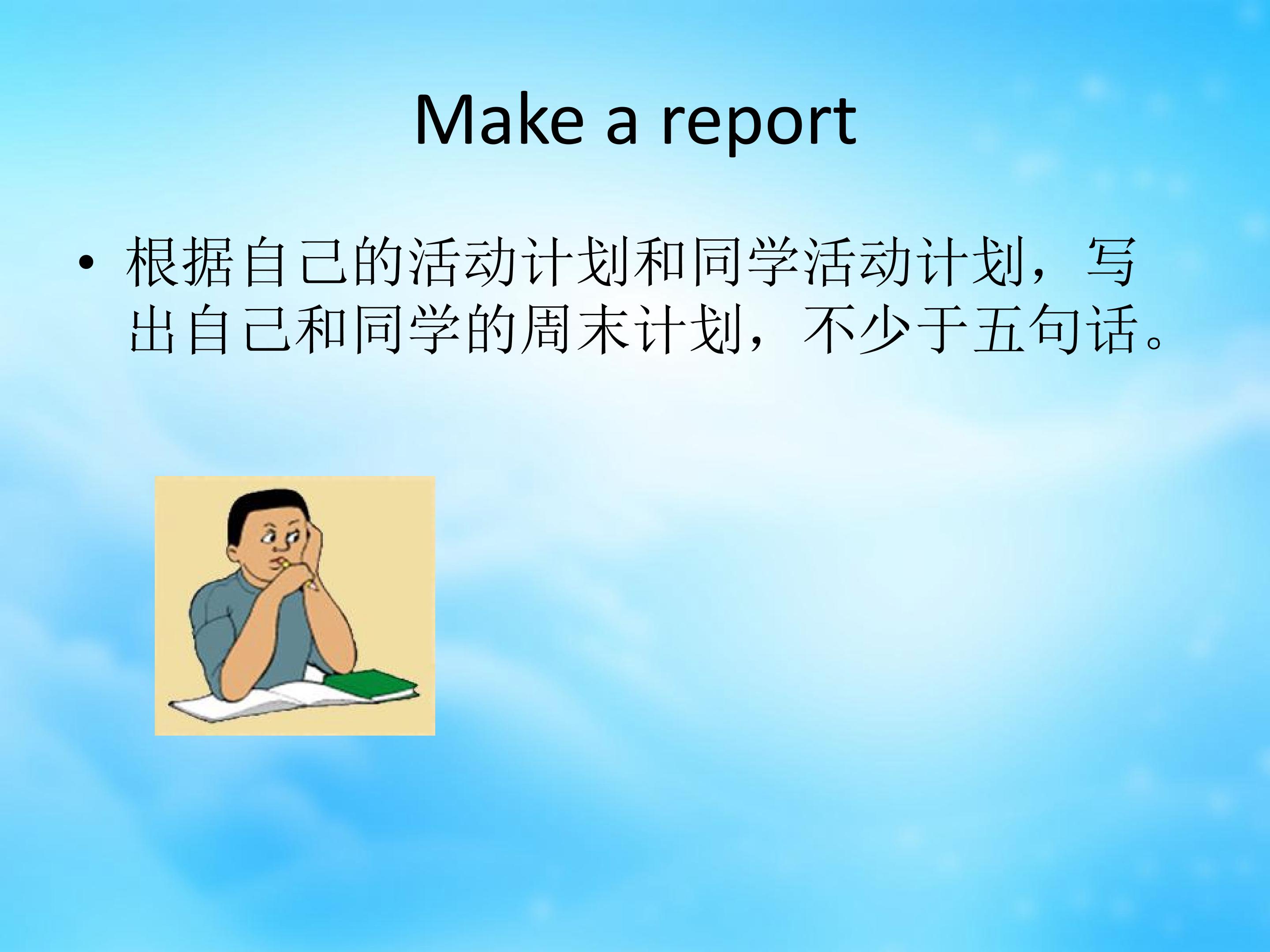 Make a report

• 根据自己的活动计划和同学活动计划，写出自己和同学的周末计划，不少于五句话。